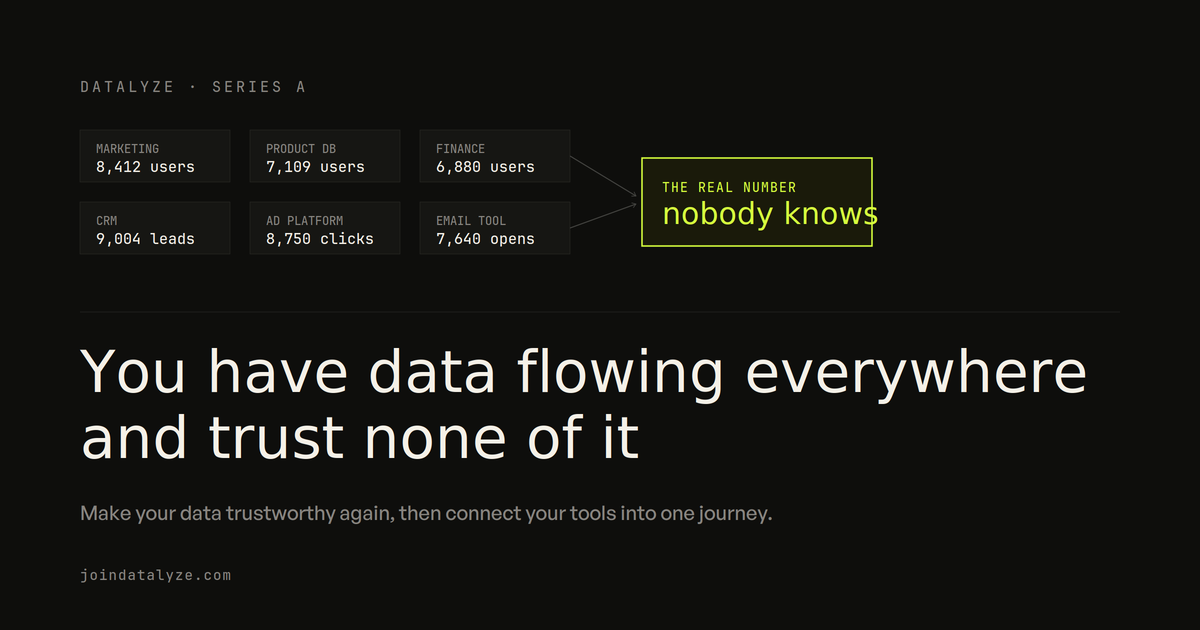 DATALYZE · SERIES A

MARKETING
8,412 users

PRODUCT DB
7,109 users

FINANCE
6,880 users

CRM
9,004 leads

AD PLATFORM
8,750 clicks

EMAIL TOOL
7,640 opens

THE REAL NUMBER
nobody knows

You have data flowing everywhere and trust none of it

Make your data trustworthy again, then connect your tools into one journey.

joindatalyze.com